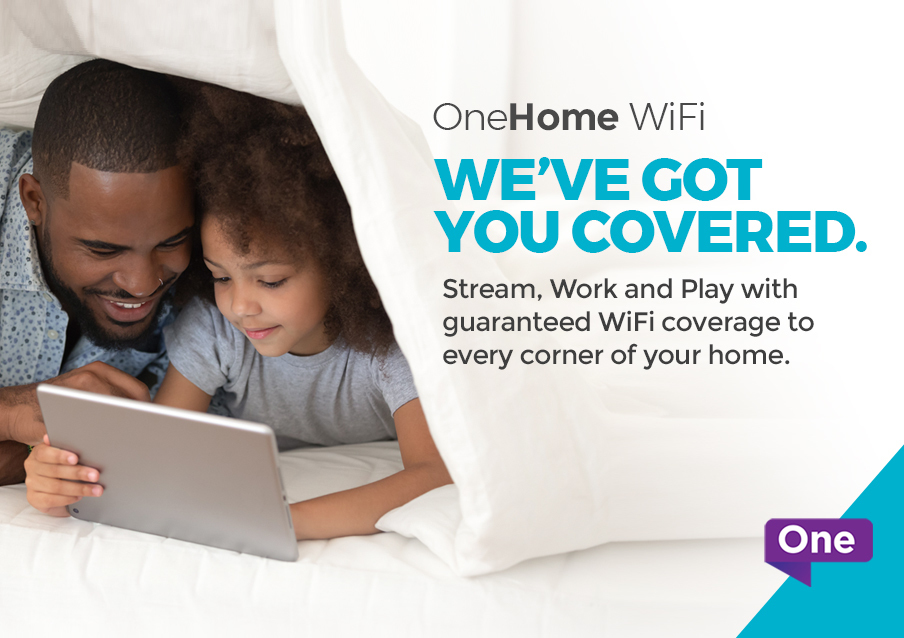 OneHome WiFi

WE'VE GOT YOU COVERED.

Stream, Work and Play with guaranteed WiFi coverage to every corner of your home.

One